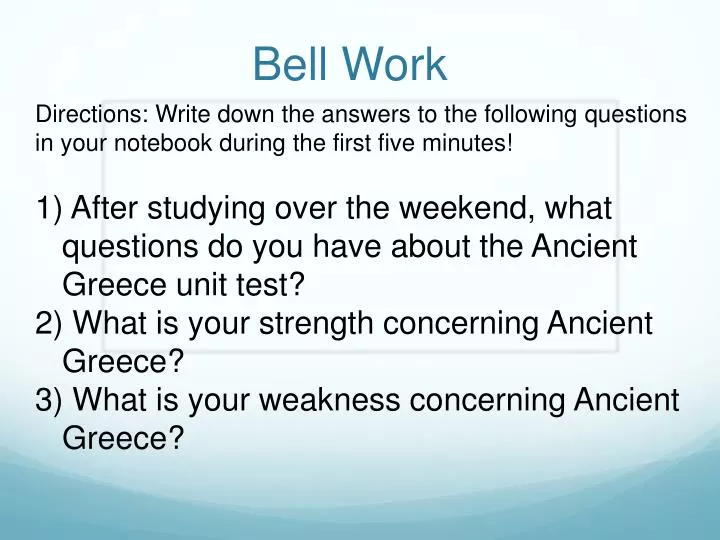 Bell Work

Directions: Write down the answers to the following questions in your notebook during the first five minutes!

1) After studying over the weekend, what questions do you have about the Ancient Greece unit test?
2) What is your strength concerning Ancient Greece?
3) What is your weakness concerning Ancient Greece?